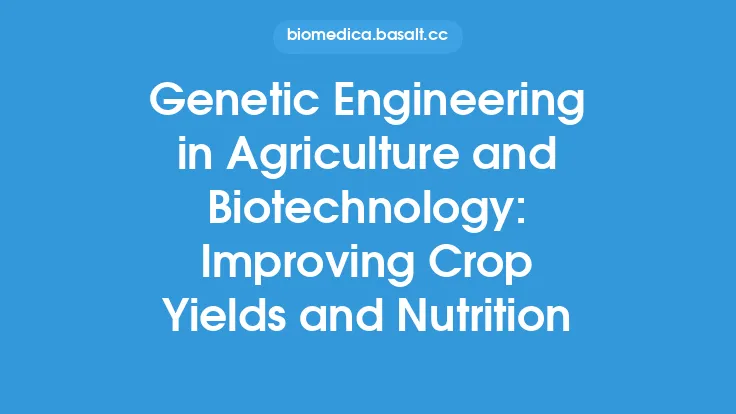 biomedica.basalt.cc

Genetic Engineering in Agriculture and Biotechnology: Improving Crop Yields and Nutrition